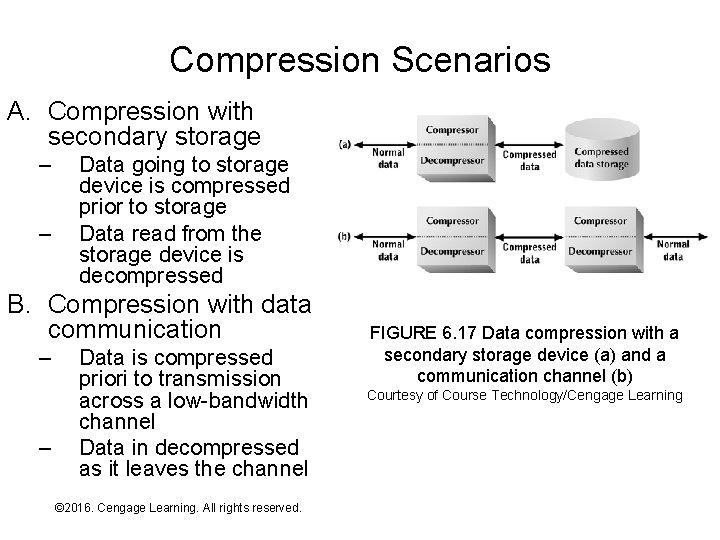 Compression Scenarios

A. Compression with secondary storage
– Data going to storage device is compressed prior to storage
– Data read from the storage device is decompressed

B. Compression with data communication
– Data is compressed priori to transmission across a low-bandwidth channel
– Data in decompressed as it leaves the channel

(a) Normal data Compressor Decompressor Compressed data Compressed data storage

(b) Normal data Compressor Decompressor Compressed data Compressor Decompressor Normal data

FIGURE 6.17 Data compression with a secondary storage device (a) and a communication channel (b)
Courtesy of Course Technology/Cengage Learning

©2016. Cengage Learning. All rights reserved.